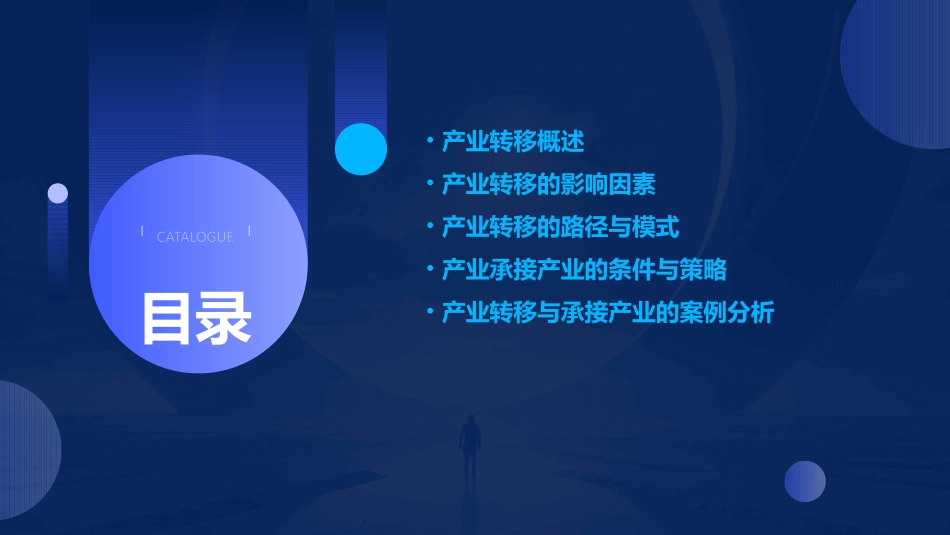 CATALOGUE

目录

• 产业转移概述
• 产业转移的影响因素
• 产业转移的路径与模式
• 产业承接产业的条件与策略
• 产业转移与承接产业的案例分析